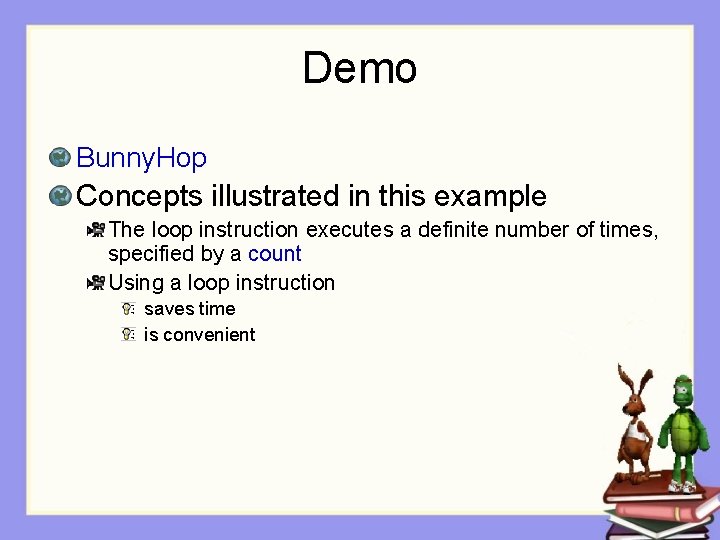 Demo

BunnyHop

Concepts illustrated in this example

The loop instruction executes a definite number of times, specified by a count

Using a loop instruction

saves time

is convenient